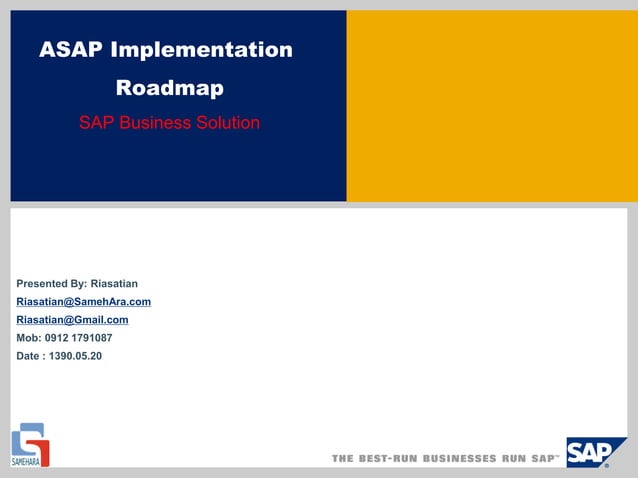 ASAP Implementation Roadmap

SAP Business Solution

Presented By: Riasatian

Riasatian@SamehAra.com

Riasatian@Gmail.com

Mob: 0912 1791087

Date : 1390.05.20

SAMEHARA

THE BEST-RUN BUSINESSES RUN SAP™

SAP